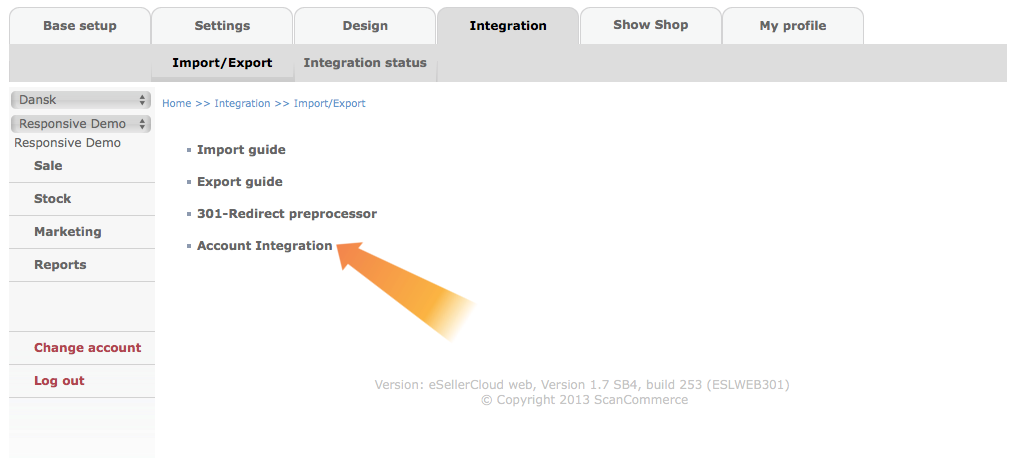 Base setup
Settings
Design
Integration
Show Shop
My profile

Import/Export
Integration status

Dansk
Responsive Demo
Responsive Demo
Sale
Stock
Marketing
Reports

Change account
Log out

Home >> Integration >> Import/Export

Import guide
Export guide
301-Redirect preprocessor
Account Integration

Version: eSellerCloud web, Version 1.7 SB4, build 253 (ESLWEB301)
© Copyright 2013 ScanCommerce